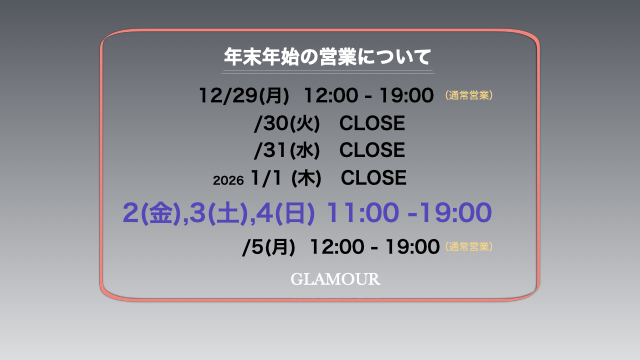 年末年始の営業について

12/29(月) 12:00 - 19:00 (通常営業)

/30(火) CLOSE

/31(水) CLOSE

2026 1/1 (木) CLOSE

2(金),3(土),4(日) 11:00 -19:00

/5(月) 12:00 - 19:00 (通常営業)

GLAMOUR